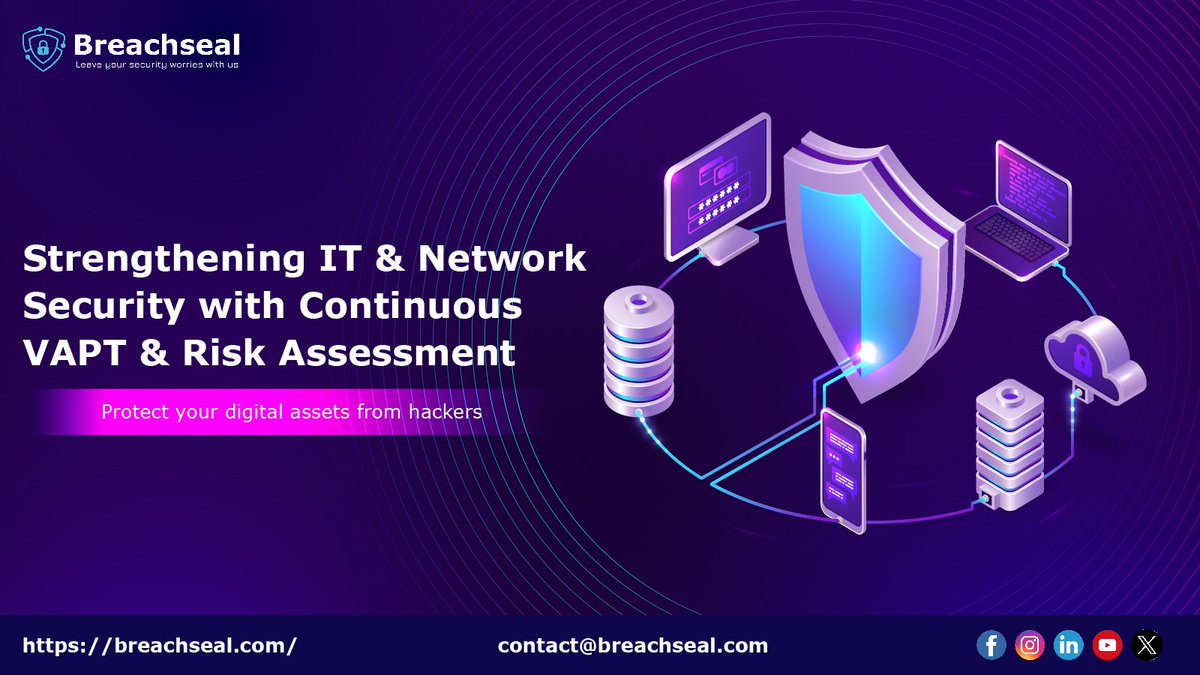 Breachseal
Leave your security worries with us

Strengthening IT & Network Security with Continuous VAPT & Risk Assessment

Protect your digital assets from hackers

https://breachseal.com/

contact@breachseal.com